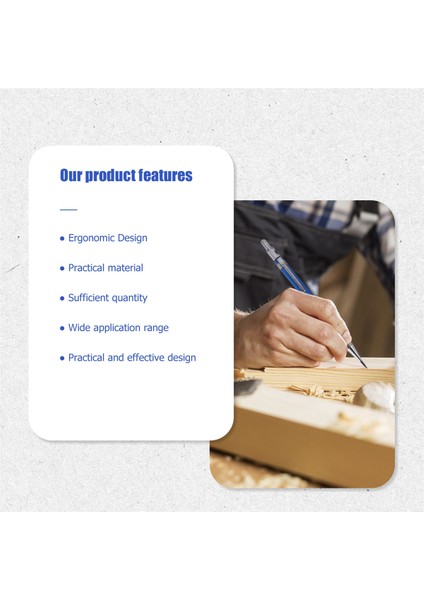 Our product features

• Ergonomic Design

• Practical material

• Sufficient quantity

• Wide application range

• Practical and effective design